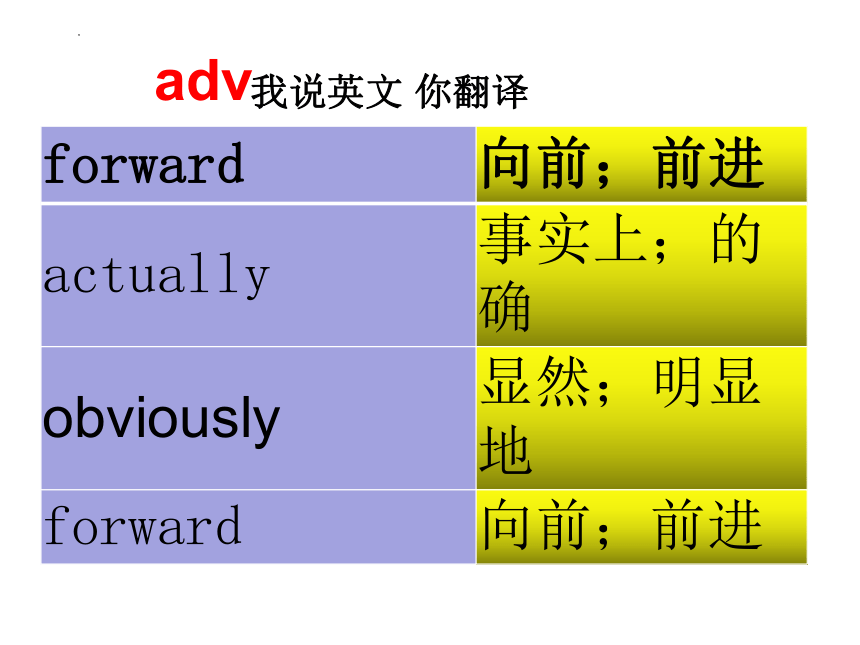 adv我说英文 你翻译

| forward | 向前；前进 |
|---|---|
| actually | 事实上；的确 |
| obviously | 显然；明显地 |
| forward | 向前；前进 |